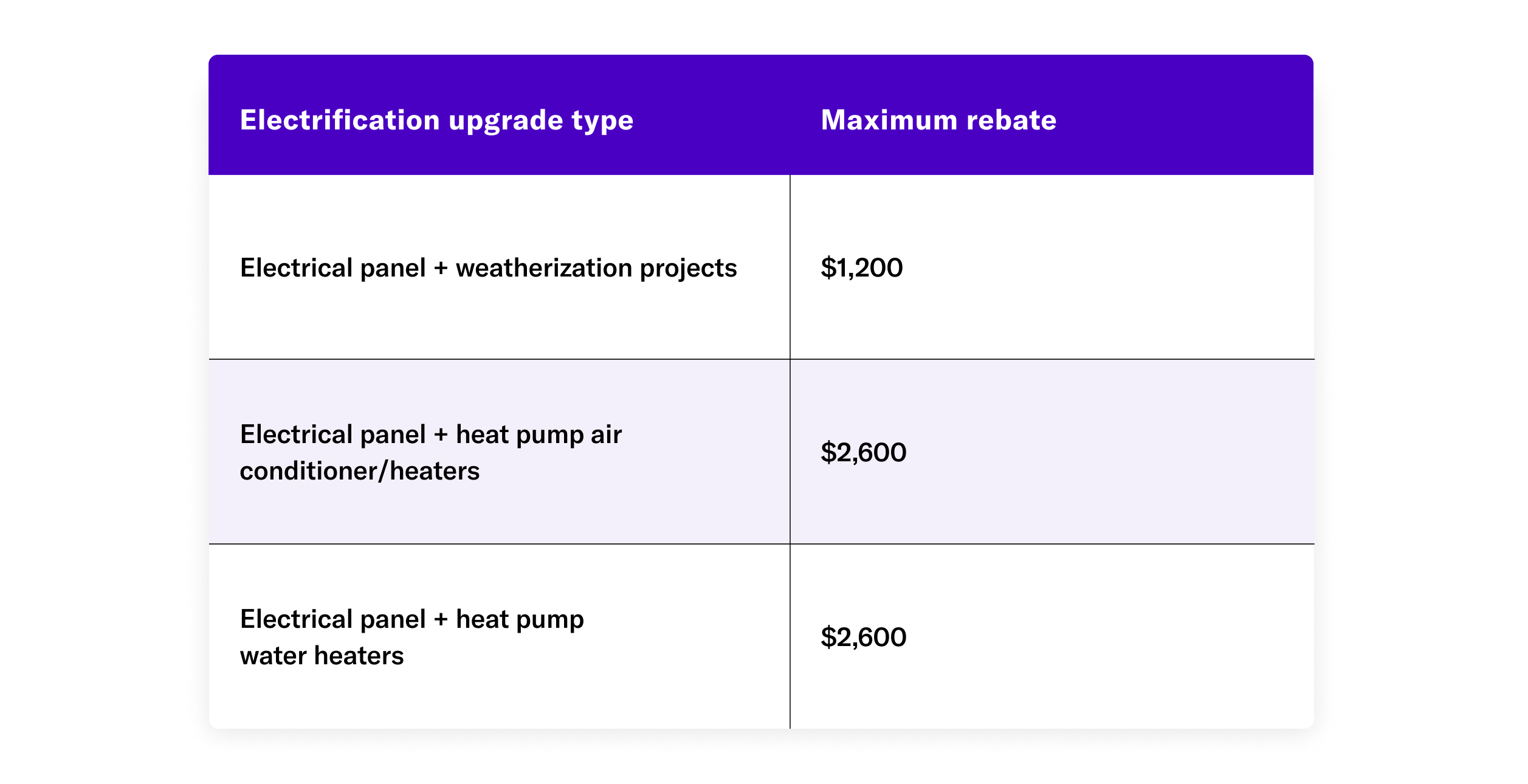 | Electrification upgrade type | Maximum rebate |
|---|---|
| Electrical panel + weatherization projects | \$1,200 |
| Electrical panel + heat pump air conditioner/heaters | \$2,600 |
| Electrical panel + heat pump water heaters | \$2,600 |